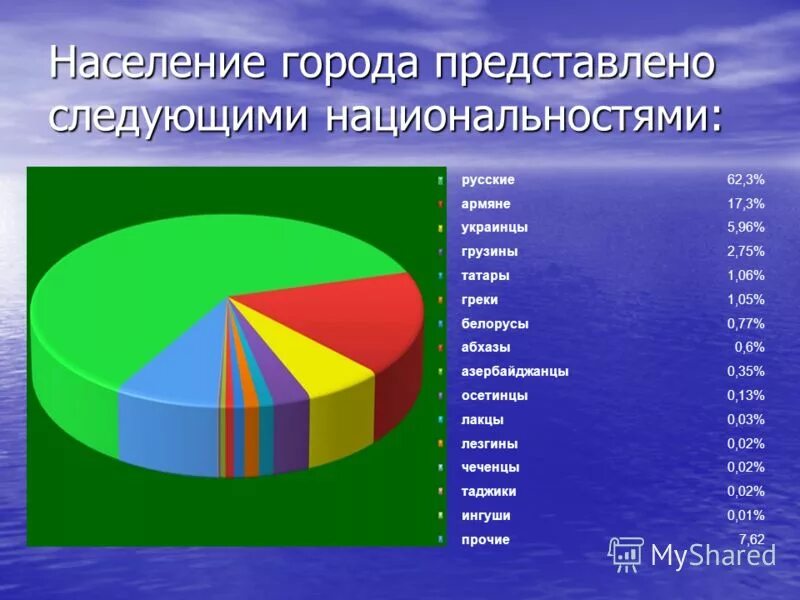 Население города представлено следующими национальностями:

| | |
|---|---|
| русские | 62,3% |
| армяне | 17,3% |
| украинцы | 5,96% |
| грузины | 2,75% |
| татары | 1,06% |
| греки | 1,05% |
| белорусы | 0,77% |
| абхазы | 0,6% |
| азербайджанцы | 0,35% |
| осетинцы | 0,13% |
| лакцы | 0,03% |
| лезгины | 0,02% |
| чеченцы | 0,02% |
| таджики | 0,02% |
| ингуши | 0,01% |
| прочие | 7,62 |

MyShared